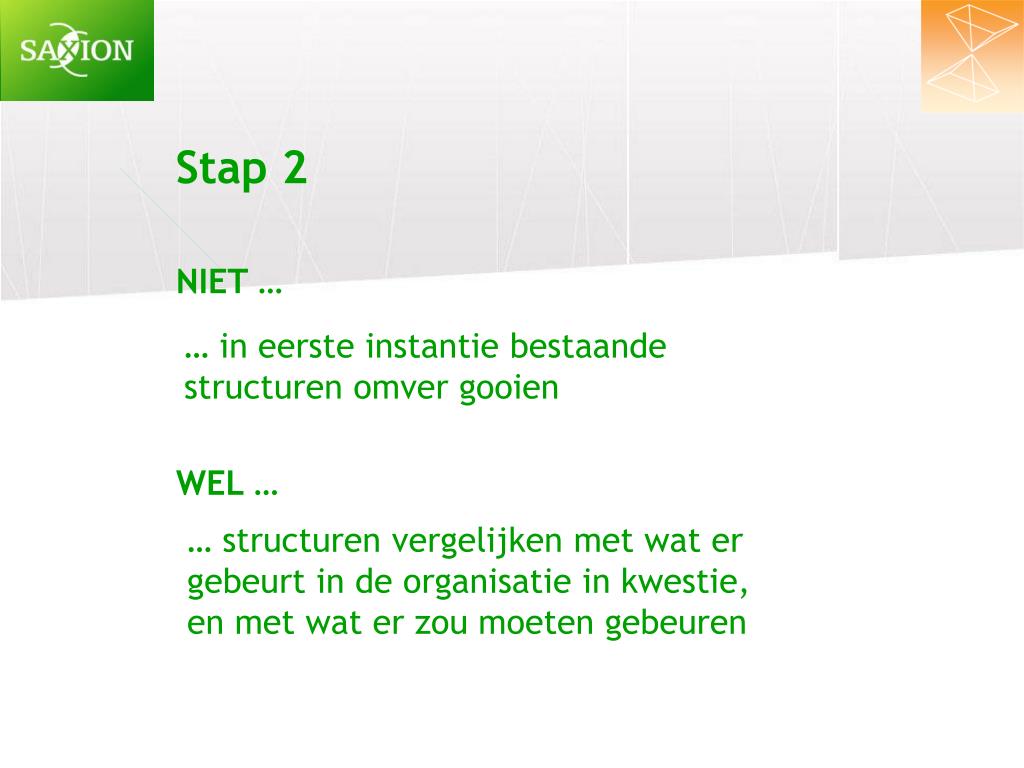 SAXION

Stap 2

NIET …

… in eerste instantie bestaande structuren omver gooien

WEL …

… structuren vergelijken met wat er gebeurt in de organisatie in kwestie, en met wat er zou moeten gebeuren